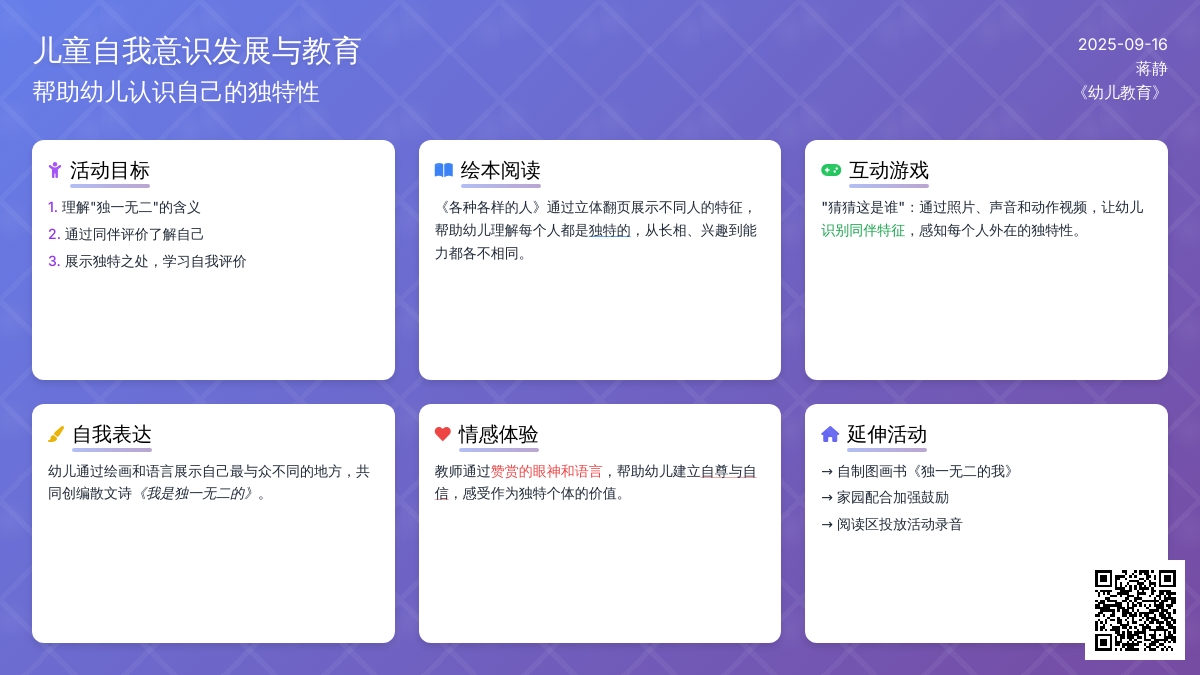 儿童自我意识发展与教育
帮助幼儿认识自己的独特性

2025-09-16
蒋静
《幼儿教育》

活动目标
1. 理解"独一无二"的含义
2. 通过同伴评价了解自己
3. 展示独特之处，学习自我评价

绘本阅读
《各种各样的人》通过立体翻页展示不同人的特征，帮助幼儿理解每个人都是独特的，从长相、兴趣到能力都各不相同。

互动游戏
"猜猜这是谁"：通过照片、声音和动作视频，让幼儿识别同伴特征，感知每个人外在的独特性。

自我表达
幼儿通过绘画和语言展示自己最与众不同的地方，共同创编散文诗《我是独一无二的》。

情感体验
教师通过赞赏的眼神和语言，帮助幼儿建立自尊与自信，感受作为独特个体的价值。

延伸活动
→ 自制图画书《独一无二的我》
→ 家园配合加强鼓励
→ 阅读区投放活动录音